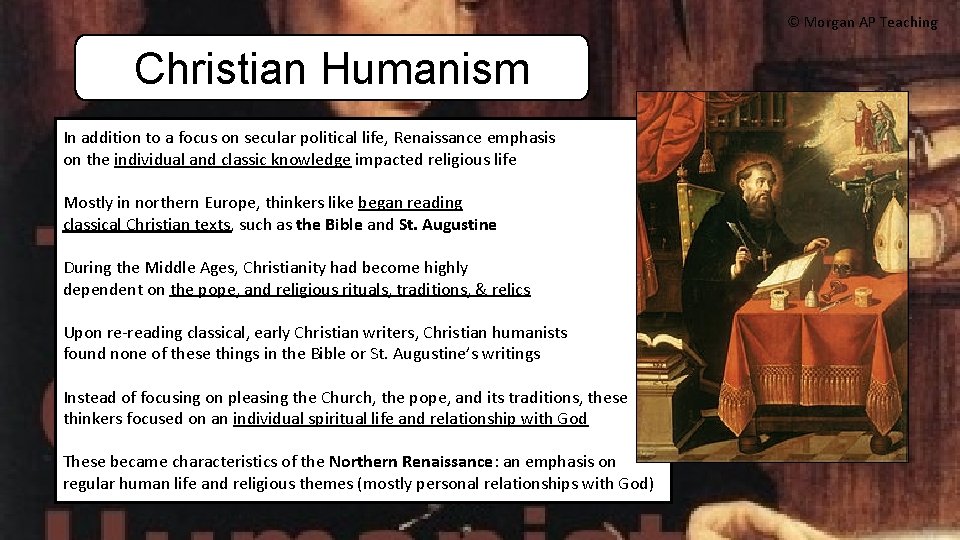 © Morgan AP Teaching

Christian Humanism

In addition to a focus on secular political life, Renaissance emphasis on the individual and classic knowledge impacted religious life

Mostly in northern Europe, thinkers like began reading classical Christian texts, such as the Bible and St. Augustine

During the Middle Ages, Christianity had become highly dependent on the pope, and religious rituals, traditions, & relics

Upon re-reading classical, early Christian writers, Christian humanists found none of these things in the Bible or St. Augustine's writings

Instead of focusing on pleasing the Church, the pope, and its traditions, these thinkers focused on an individual spiritual life and relationship with God

These became characteristics of the Northern Renaissance: an emphasis on regular human life and religious themes (mostly personal relationships with God)